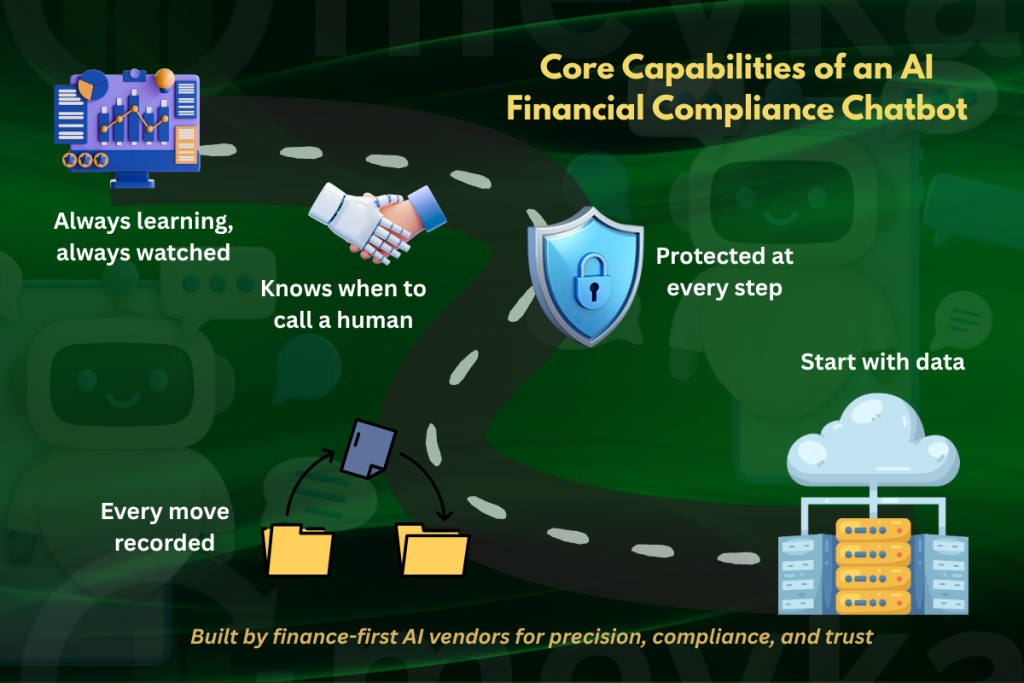 Core Capabilities of an AI Financial Compliance Chatbot

Always learning, always watched

Knows when to call a human

Protected at every step

Start with data

Every move recorded

Built by finance-first AI vendors for precision, compliance, and trust